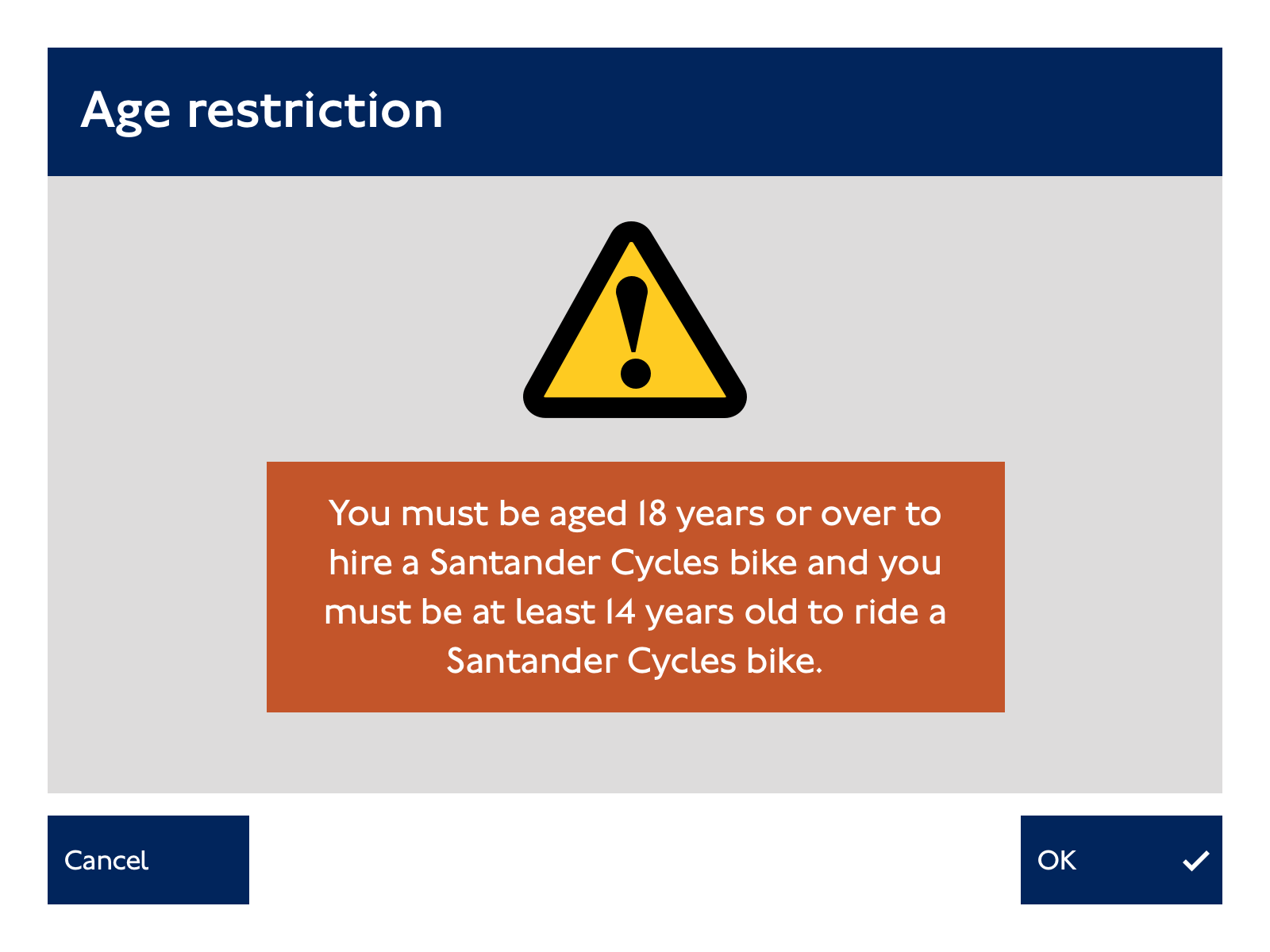 Age restriction

You must be aged 18 years or over to hire a Santander Cycles bike and you must be at least 14 years old to ride a Santander Cycles bike.

Cancel

OK